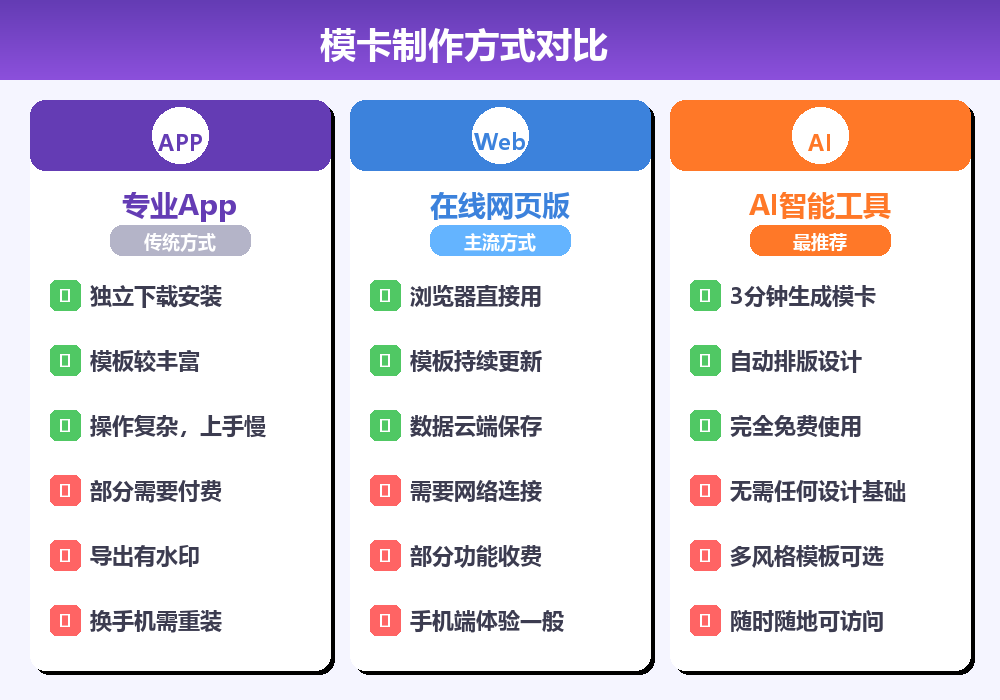 模卡制作方式对比

APP

专业App

传统方式

独立下载安装

模板较丰富

操作复杂，上手慢

部分需要付费

导出有水印

换手机需重装

Web

在线网页版

主流方式

浏览器直接用

模板持续更新

数据云端保存

需要网络连接

部分功能收费

手机端体验一般

AI

AI智能工具

最推荐

3分钟生成模卡

自动排版设计

完全免费使用

无需任何设计基础

多风格模板可选

随时随地可访问